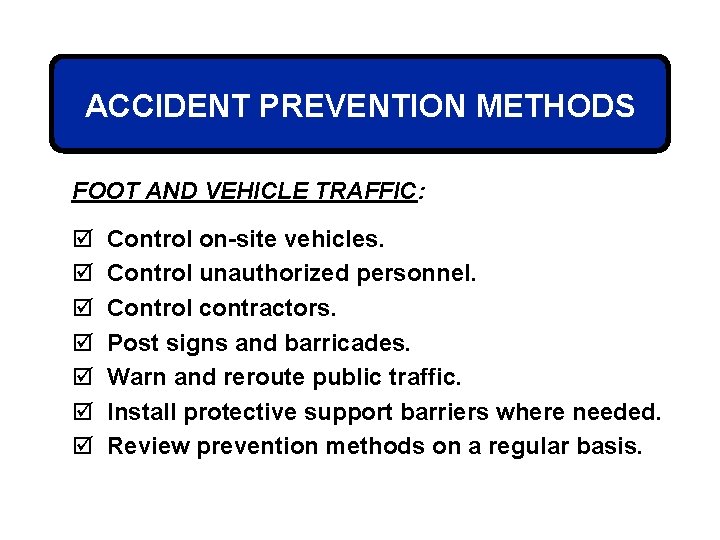 ACCIDENT PREVENTION METHODS

FOOT AND VEHICLE TRAFFIC:

☑ Control on-site vehicles.
☑ Control unauthorized personnel.
☑ Control contractors.
☑ Post signs and barricades.
☑ Warn and reroute public traffic.
☑ Install protective support barriers where needed.
☑ Review prevention methods on a regular basis.